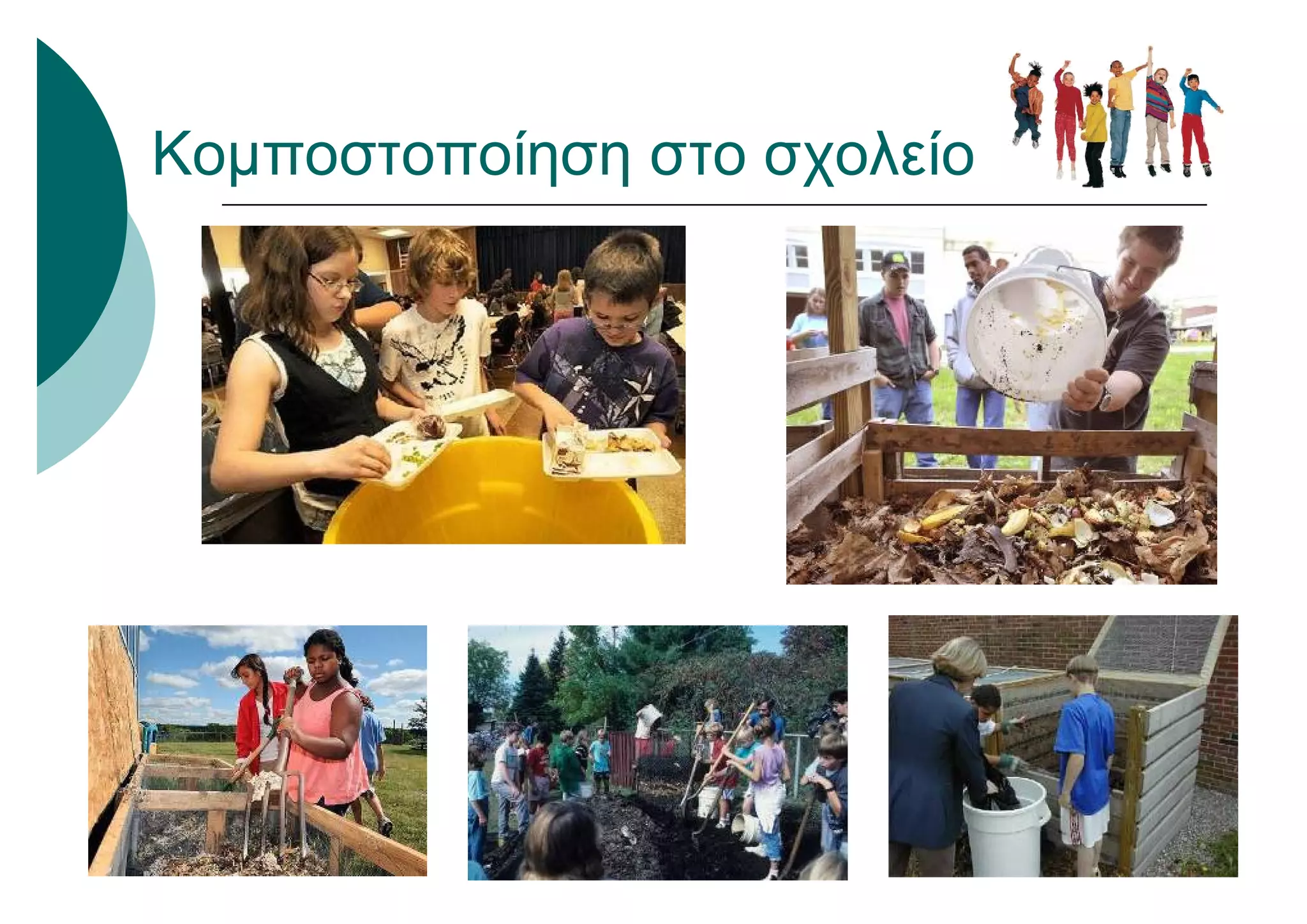 Κομποστοποίηση στο σχολείο